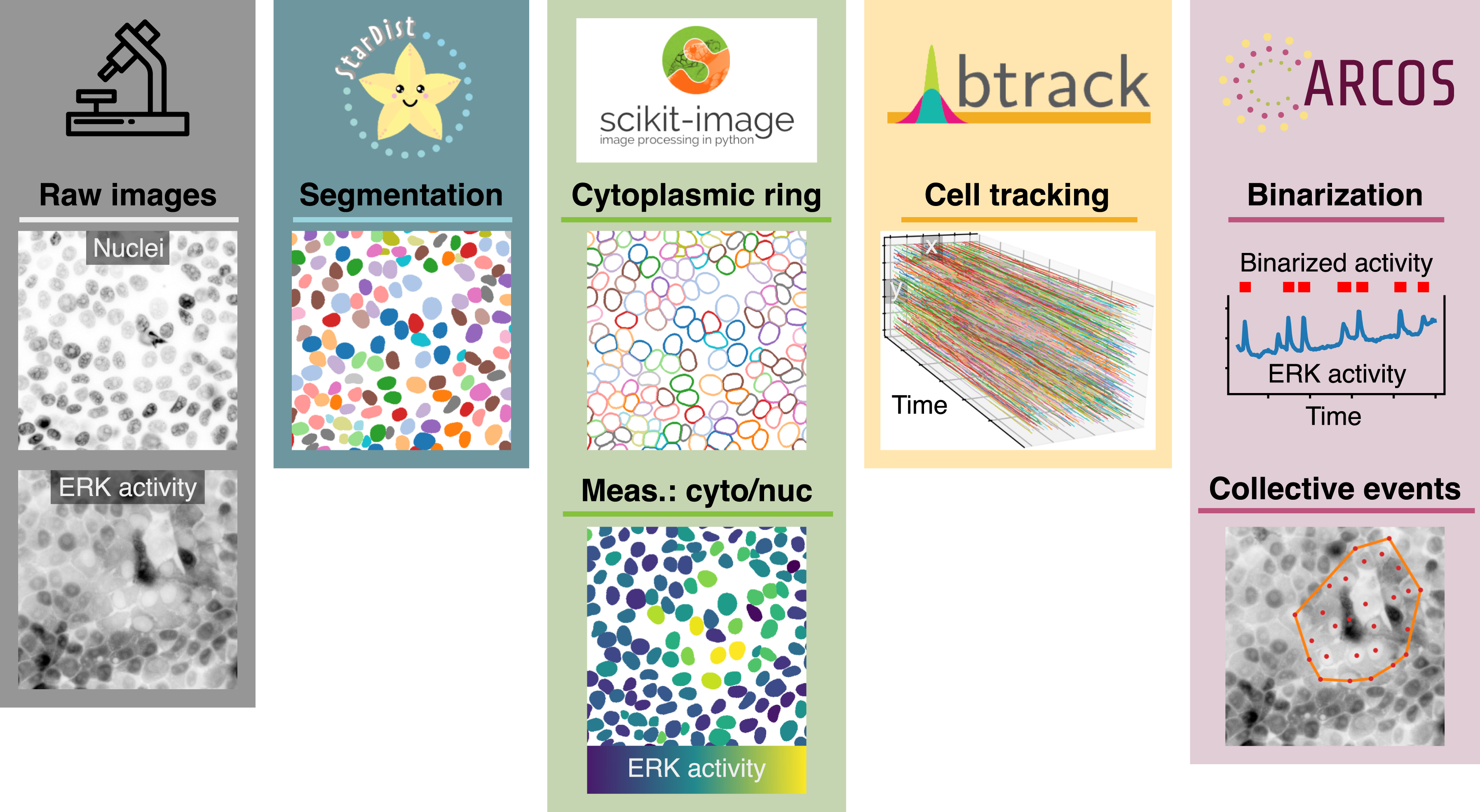 Raw images

Nuclei

ERK activity

StarDist

Segmentation

scikit-image
image processing in python

Cytoplasmic ring

Meas.: cyto/nuc

ERK activity

btrack

Cell tracking

x

y

Time

ARCOS

Binarization

Binarized activity

ERK activity

Time

Collective events